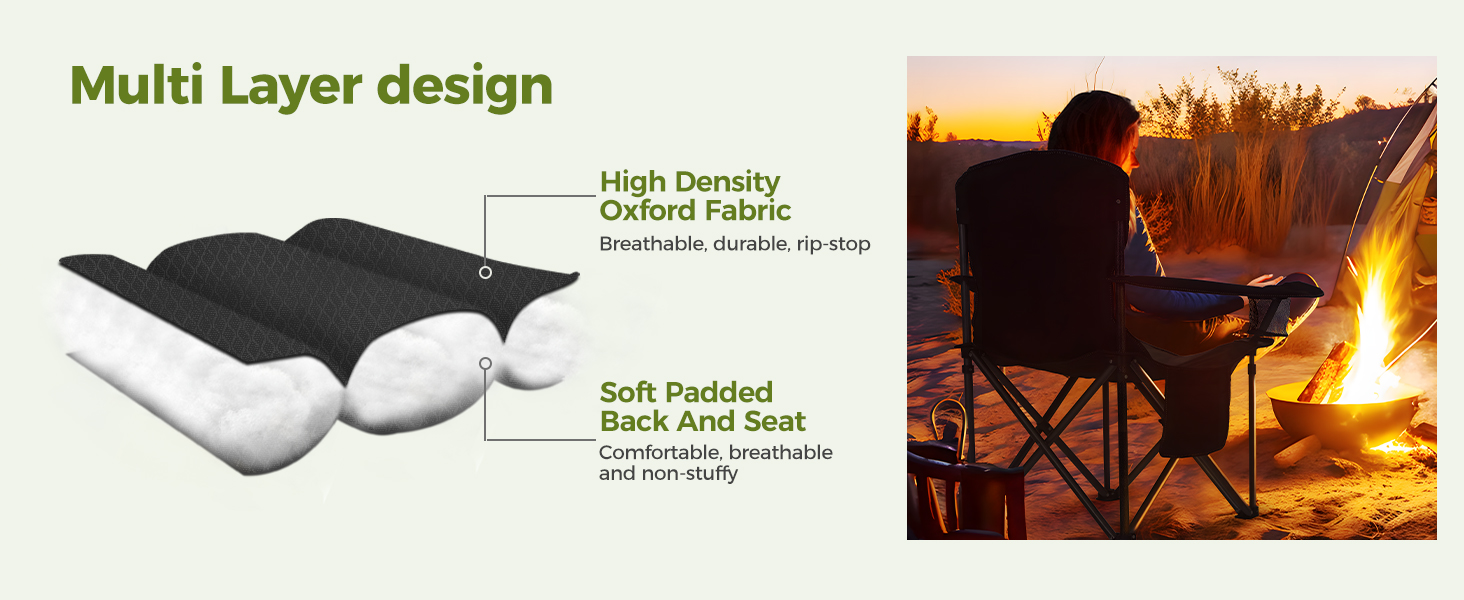 Multi Layer design

High Density Oxford Fabric
Breathable, durable, rip-stop

Soft Padded Back And Seat
Comfortable, breathable and non-stuffy